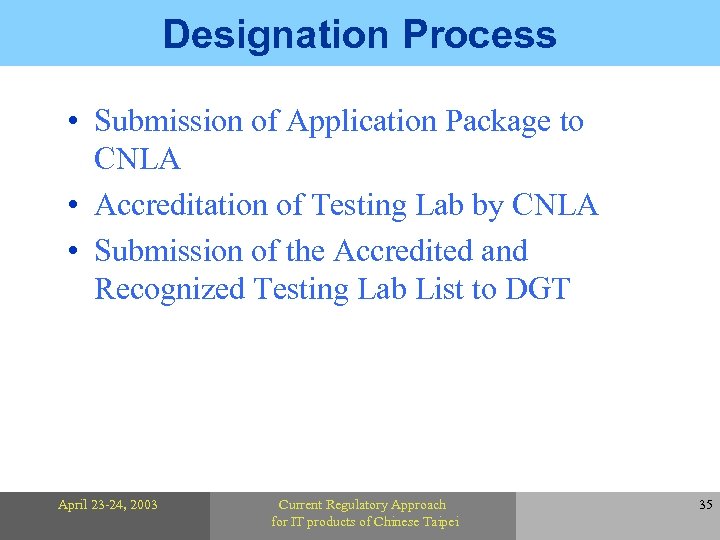 Designation Process

• Submission of Application Package to CNLA
• Accreditation of Testing Lab by CNLA
• Submission of the Accredited and Recognized Testing Lab List to DGT

April 23-24, 2003

Current Regulatory Approach for IT products of Chinese Taipei

35